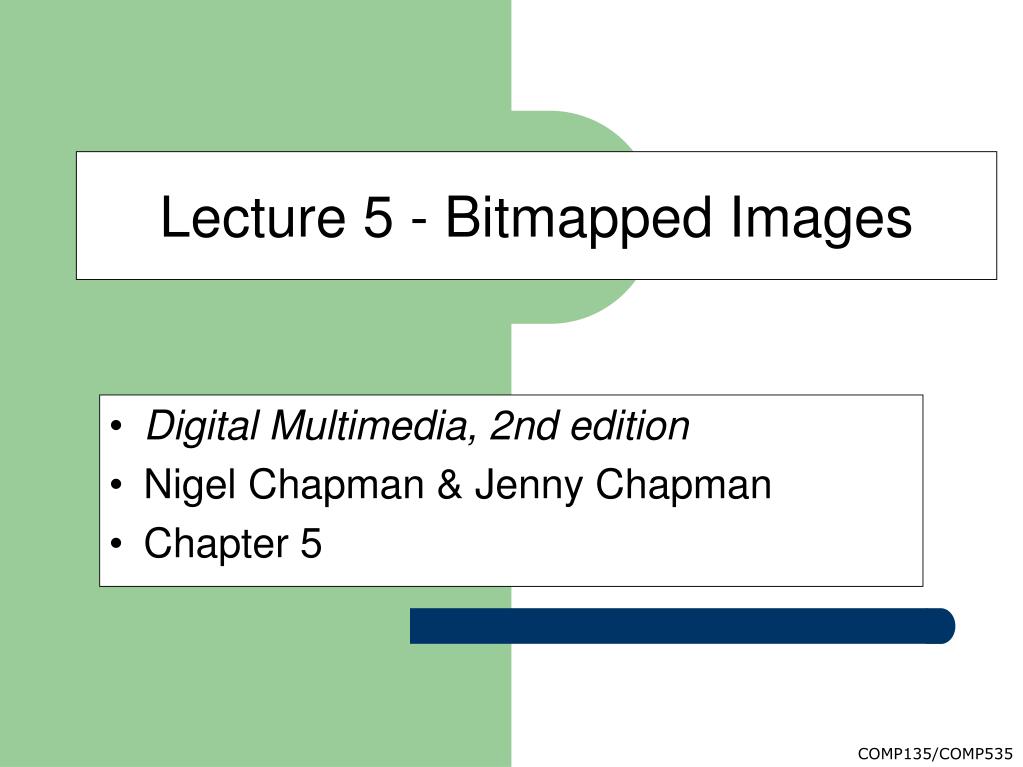 Lecture 5 - Bitmapped Images

• Digital Multimedia, 2nd edition
• Nigel Chapman & Jenny Chapman
• Chapter 5

COMP135/COMP535